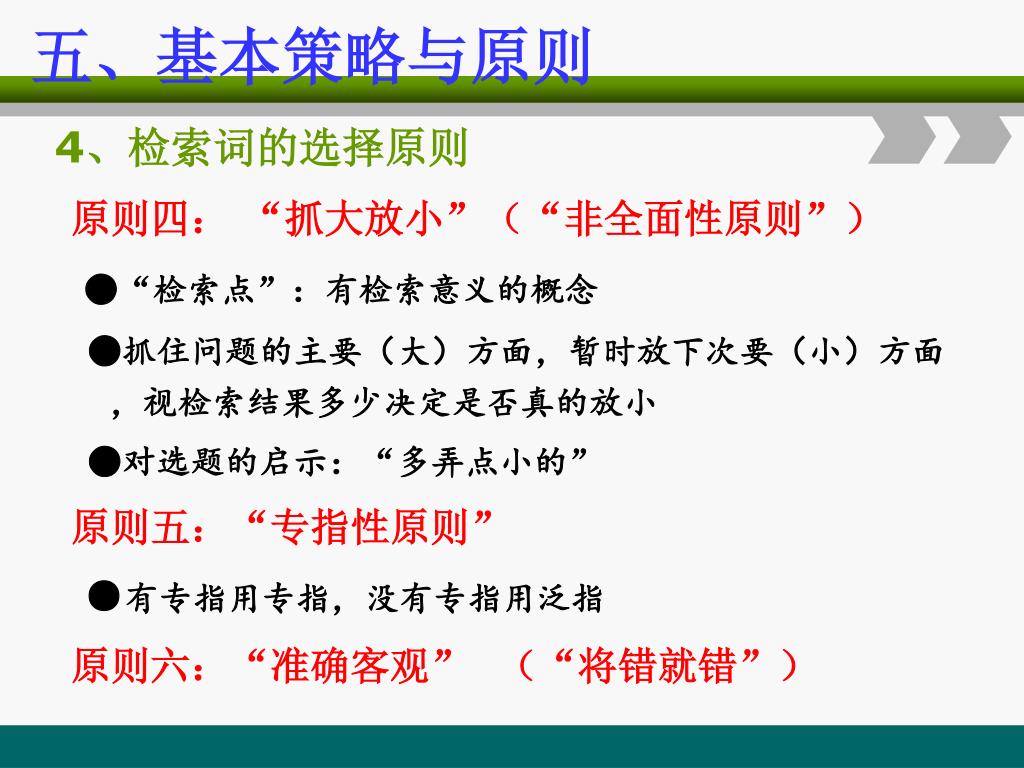 五、基本策略与原则

4、检索词的选择原则

原则四：“抓大放小”（“非全面性原则”）

●“检索点”：有检索意义的概念

●抓住问题的主要（大）方面，暂时放下次要（小）方面，视检索结果多少决定是否真的放小

●对选题的启示：“多弄点小的”

原则五：“专指性原则”

●有专指用专指，没有专指用泛指

原则六：“准确客观” （“将错就错”）